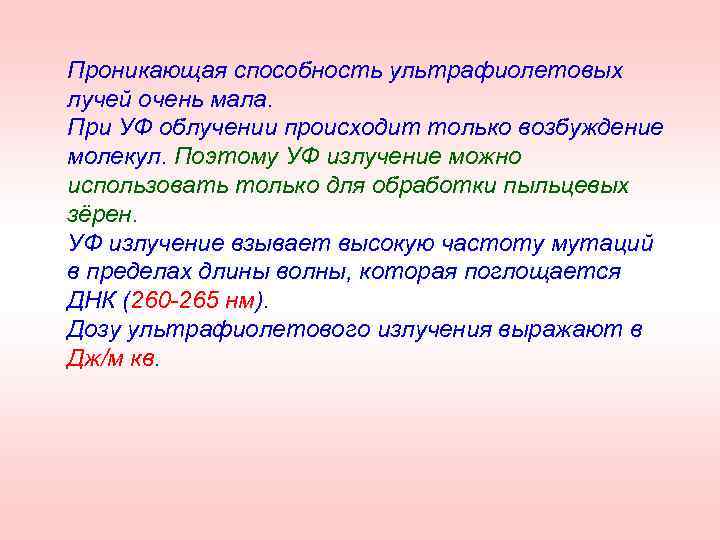 Проникающая способность ультрафиолетовых лучей очень мала.
При УФ облучении происходит только возбуждение молекул. Поэтому УФ излучение можно использовать только для обработки пыльцевых зёрен.
УФ излучение взывает высокую частоту мутаций в пределах длины волны, которая поглощается ДНК (260-265 нм).
Дозу ультрафиолетового излучения выражают в Дж/м кв.